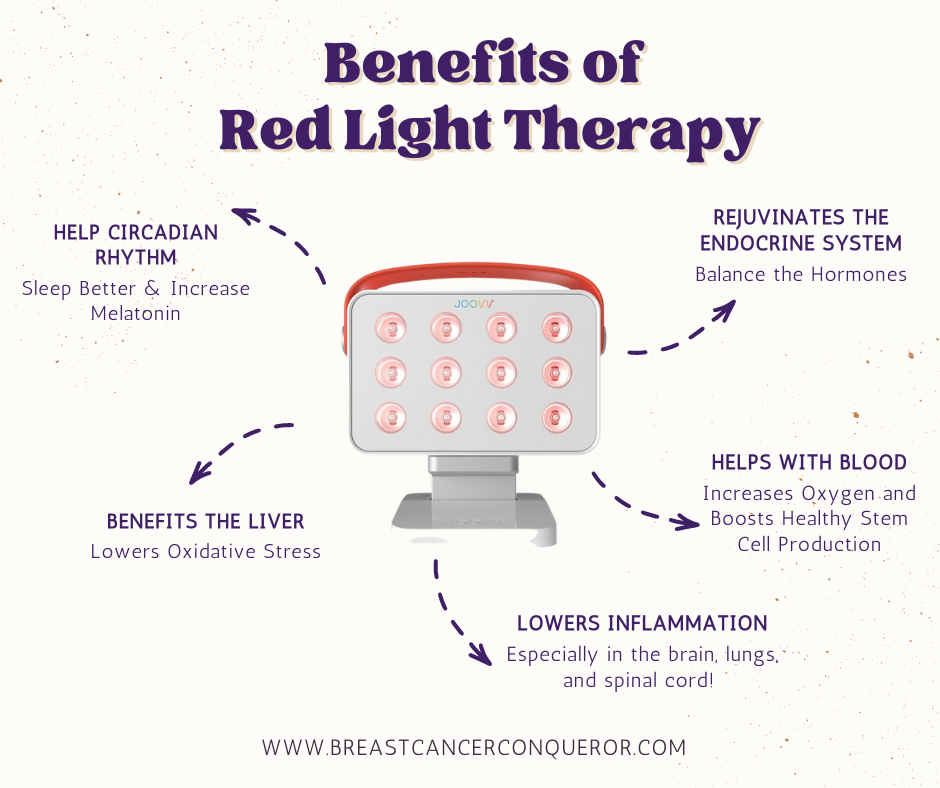 Benefits of Red Light Therapy

HELP CIRCADIAN RHYTHM
Sleep Better & Increase Melatonin

REJUVINATES THE ENDOCRINE SYSTEM
Balance the Hormones

JOOVV

BENEFITS THE LIVER
Lowers Oxidative Stress

HELPS WITH BLOOD
Increases Oxygen and Boosts Healthy Stem Cell Production

LOWERS INFLAMMATION
Especially in the brain, lungs, and spinal cord!

WWW.BREASTCANCERCONQUEROR.COM